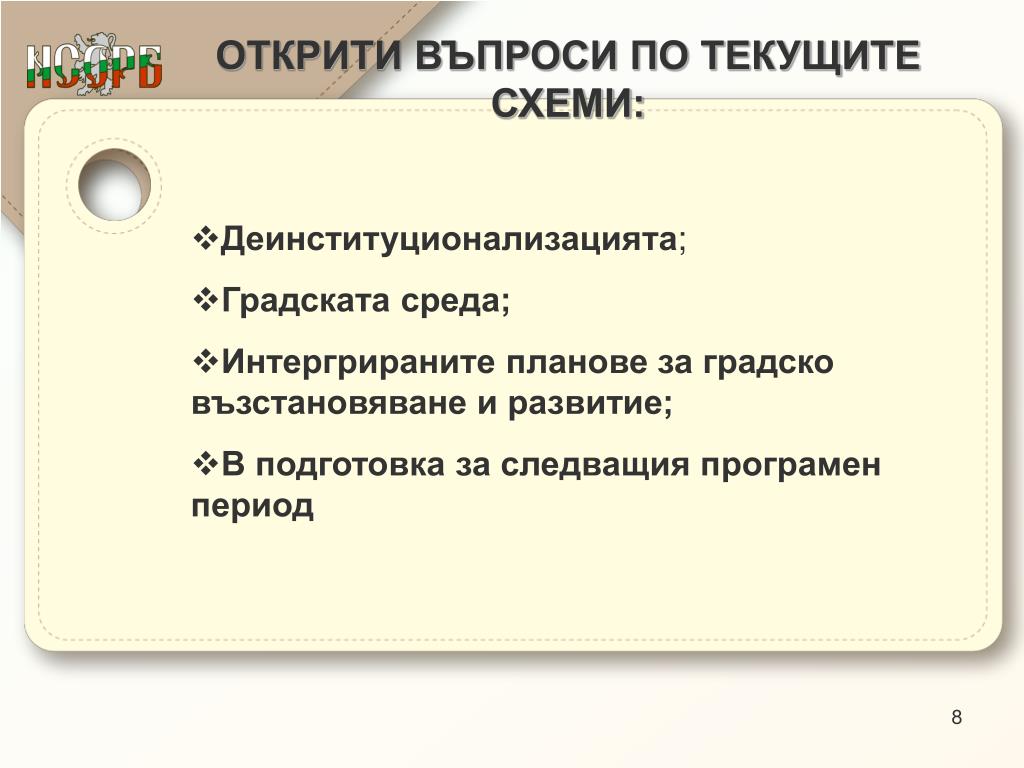 НСОРБ

ОТКРИТИ ВЪПРОСИ ПО ТЕКУЩИТЕ СХЕМИ:

❖Деинституционализацията;

❖Градската среда;

❖Интергрираните планове за градско възстановяване и развитие;

❖В подготовка за следващия програмен период

8